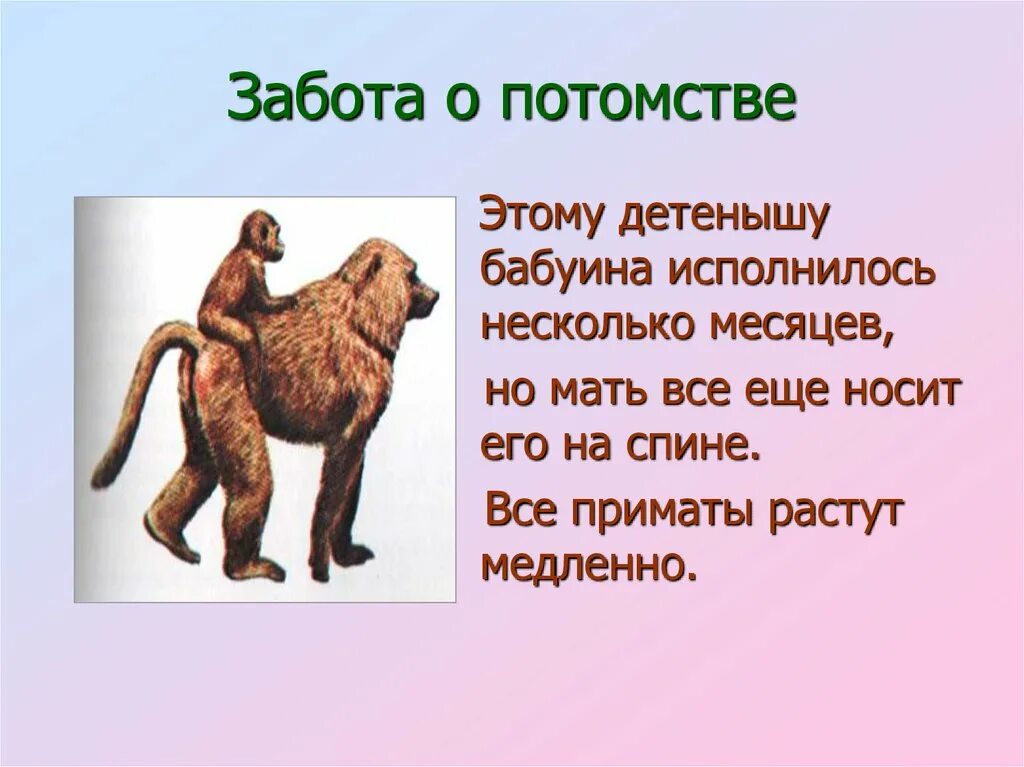 Забота о потомстве

Этому детенышу бабуина исполнилось несколько месяцев,

но мать все еще носит его на спине.

Все приматы растут медленно.